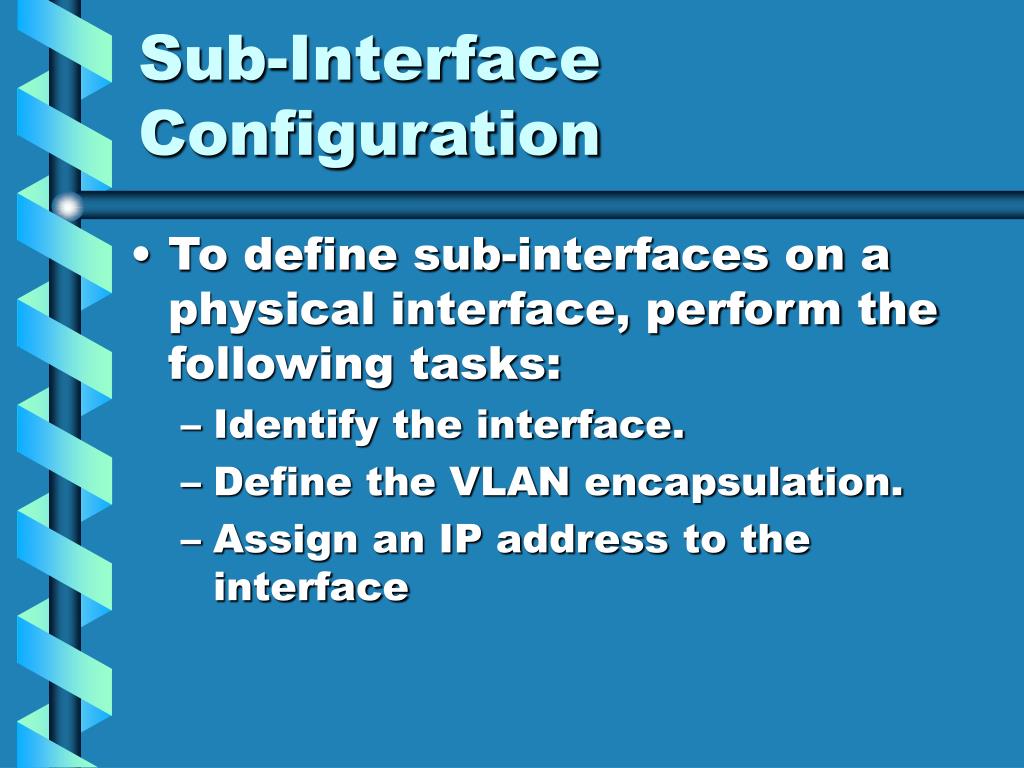 Sub-Interface Configuration

• To define sub-interfaces on a physical interface, perform the following tasks:
  – Identify the interface.
  – Define the VLAN encapsulation.
  – Assign an IP address to the interface